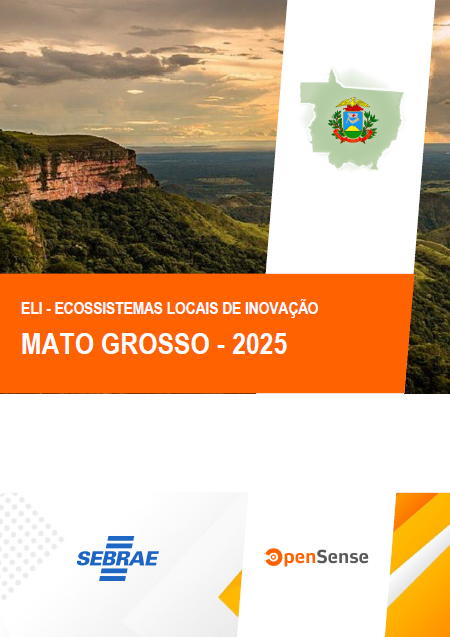 ELI - ECOSSISTEMAS LOCAIS DE INOVAÇÃO

MATO GROSSO - 2025

SEBRAE

OpenSense